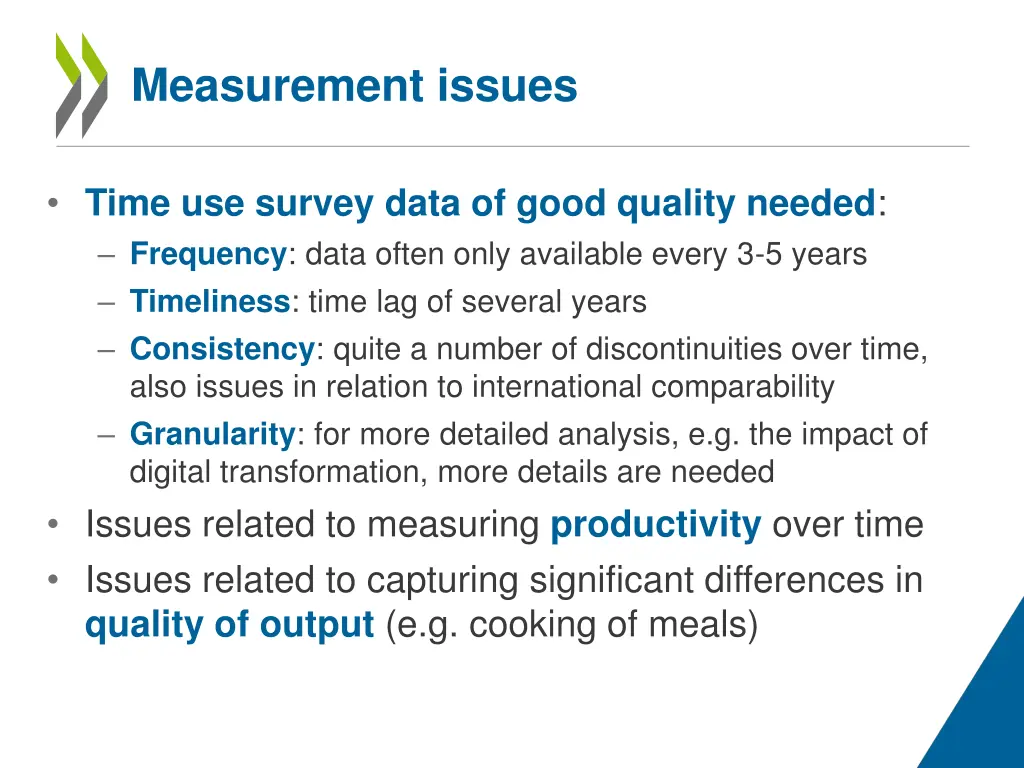 Measurement issues

• Time use survey data of good quality needed:
  – Frequency: data often only available every 3-5 years
  – Timeliness: time lag of several years
  – Consistency: quite a number of discontinuities over time, also issues in relation to international comparability
  – Granularity: for more detailed analysis, e.g. the impact of digital transformation, more details are needed
• Issues related to measuring productivity over time
• Issues related to capturing significant differences in quality of output (e.g. cooking of meals)